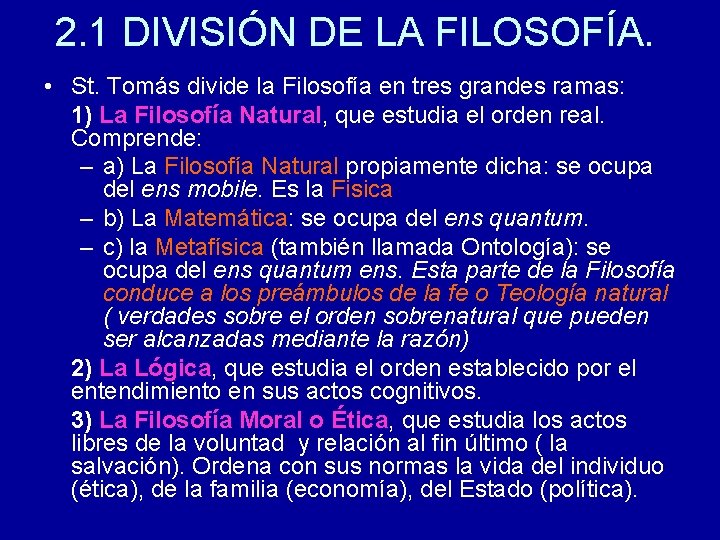 2.1 DIVISIÓN DE LA FILOSOFÍA.

• St. Tomás divide la Filosofía en tres grandes ramas:

1) La Filosofía Natural, que estudia el orden real. Comprende:

- a) La Filosofía Natural propiamente dicha: se ocupa del ens mobile. Es la Fisica

- b) La Matemática: se ocupa del ens quantum.

- c) la Metafísica (también llamada Ontología): se ocupa del ens quantum ens. Esta parte de la Filosofía conduce a los preámbulos de la fe o Teología natural ( verdades sobre el orden sobrenatural que pueden ser alcanzadas mediante la razón)

2) La Lógica, que estudia el orden establecido por el entendimiento en sus actos cognitivos.

3) La Filosofía Moral o Ética, que estudia los actos libres de la voluntad y relación al fin último ( la salvación). Ordena con sus normas la vida del individuo (ética), de la familia (economía), del Estado (política).